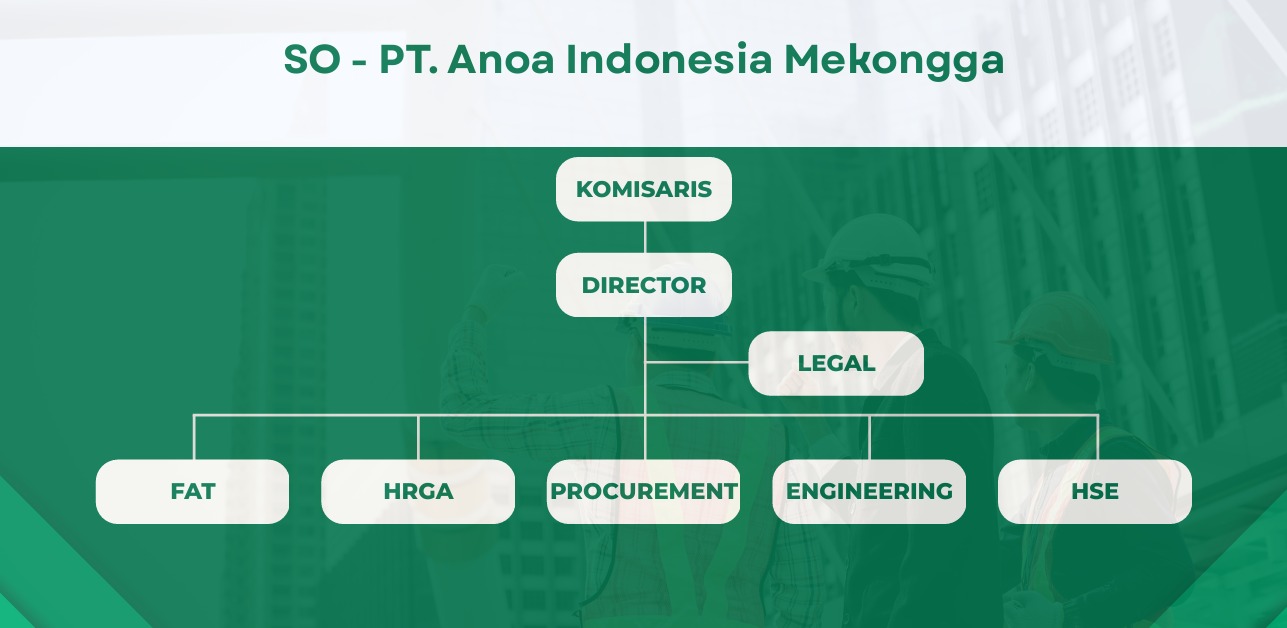 SO - PT. Anoa Indonesia Mekongga

KOMISARIS

DIRECTOR

LEGAL

FAT

HRGA

PROCUREMENT

ENGINEERING

HSE